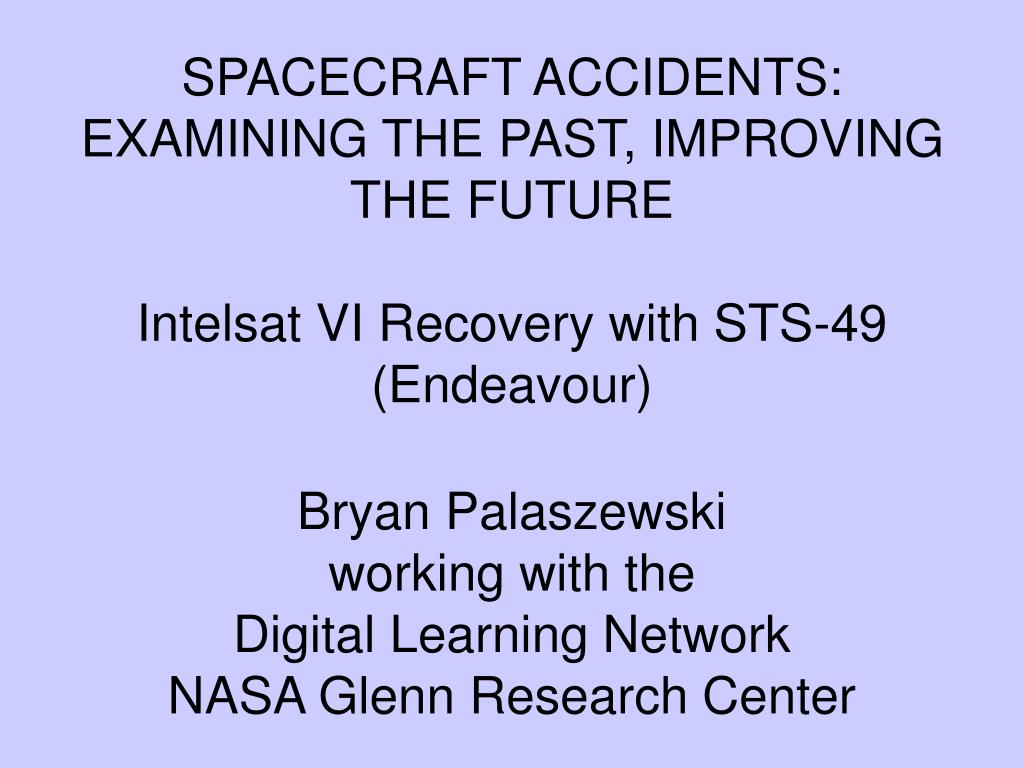 SPACECRAFT ACCIDENTS: EXAMINING THE PAST, IMPROVING THE FUTURE

Intelsat VI Recovery with STS-49 (Endeavour)

Bryan Palaszewski
working with the
Digital Learning Network
NASA Glenn Research Center